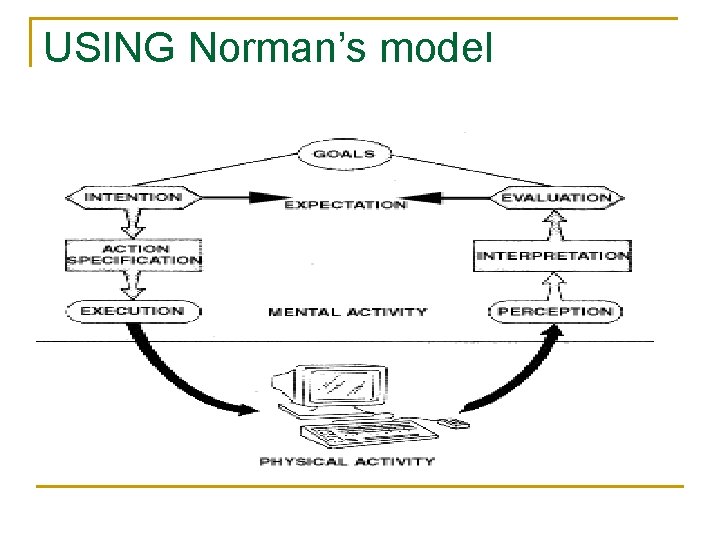 USING Norman's model

GOALS

INTENTION

EXPECTATION

EVALUATION

ACTION SPECIFICATION

INTERPRETATION

EXECUTION

MENTAL ACTIVITY

PERCEPTION

PHYSICAL ACTIVITY